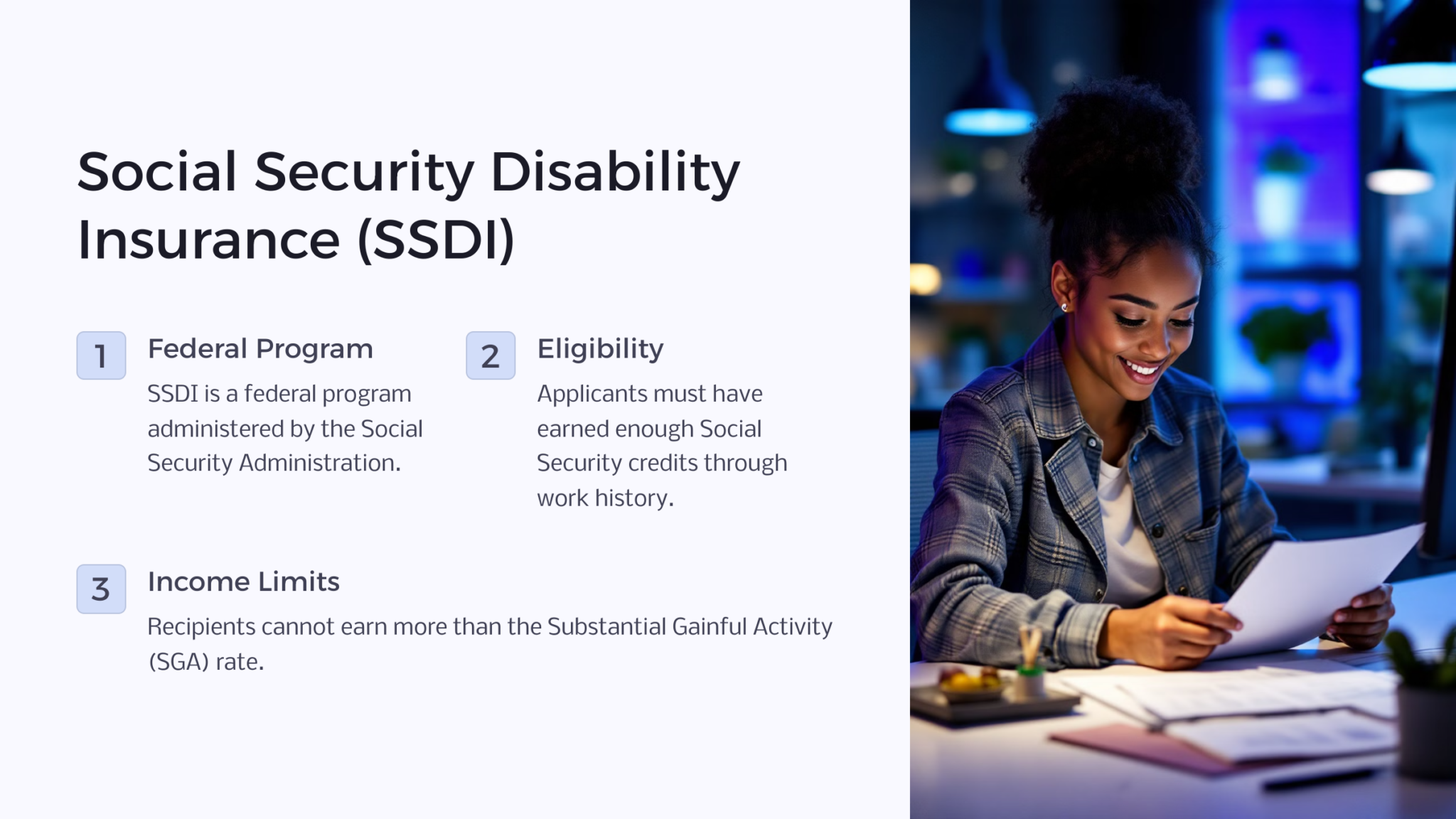 Social Security Disability Insurance (SSDI)

1

Federal Program

SSDI is a federal program administered by the Social Security Administration.

2

Eligibility

Applicants must have earned enough Social Security credits through work history.

3

Income Limits

Recipients cannot earn more than the Substantial Gainful Activity (SGA) rate.